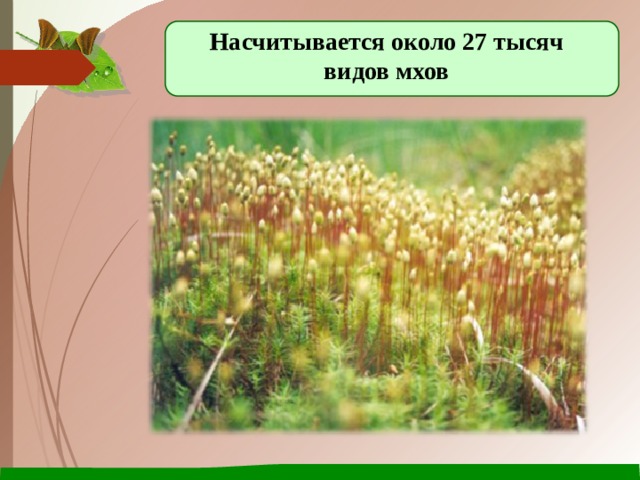 Насчитывается около 27 тысяч видов мхов